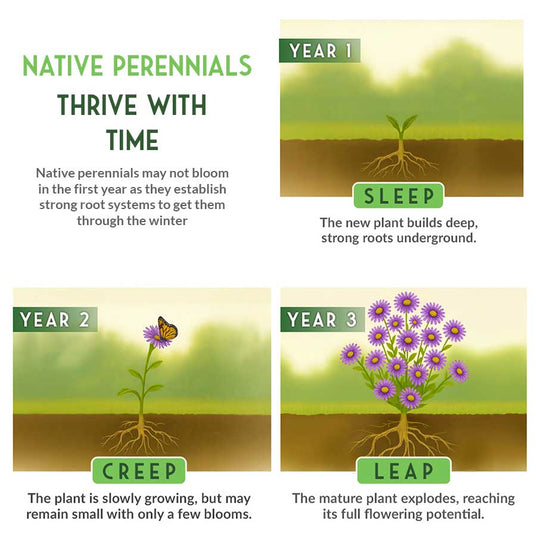 NATIVE PERENNIALS
THRIVE WITH TIME

Native perennials may not bloom in the first year as they establish strong root systems to get them through the winter

YEAR 1

SLEEP

The new plant builds deep, strong roots underground.

YEAR 2

CREEP

The plant is slowly growing, but may remain small with only a few blooms.

YEAR 3

LEAP

The mature plant explodes, reaching its full flowering potential.